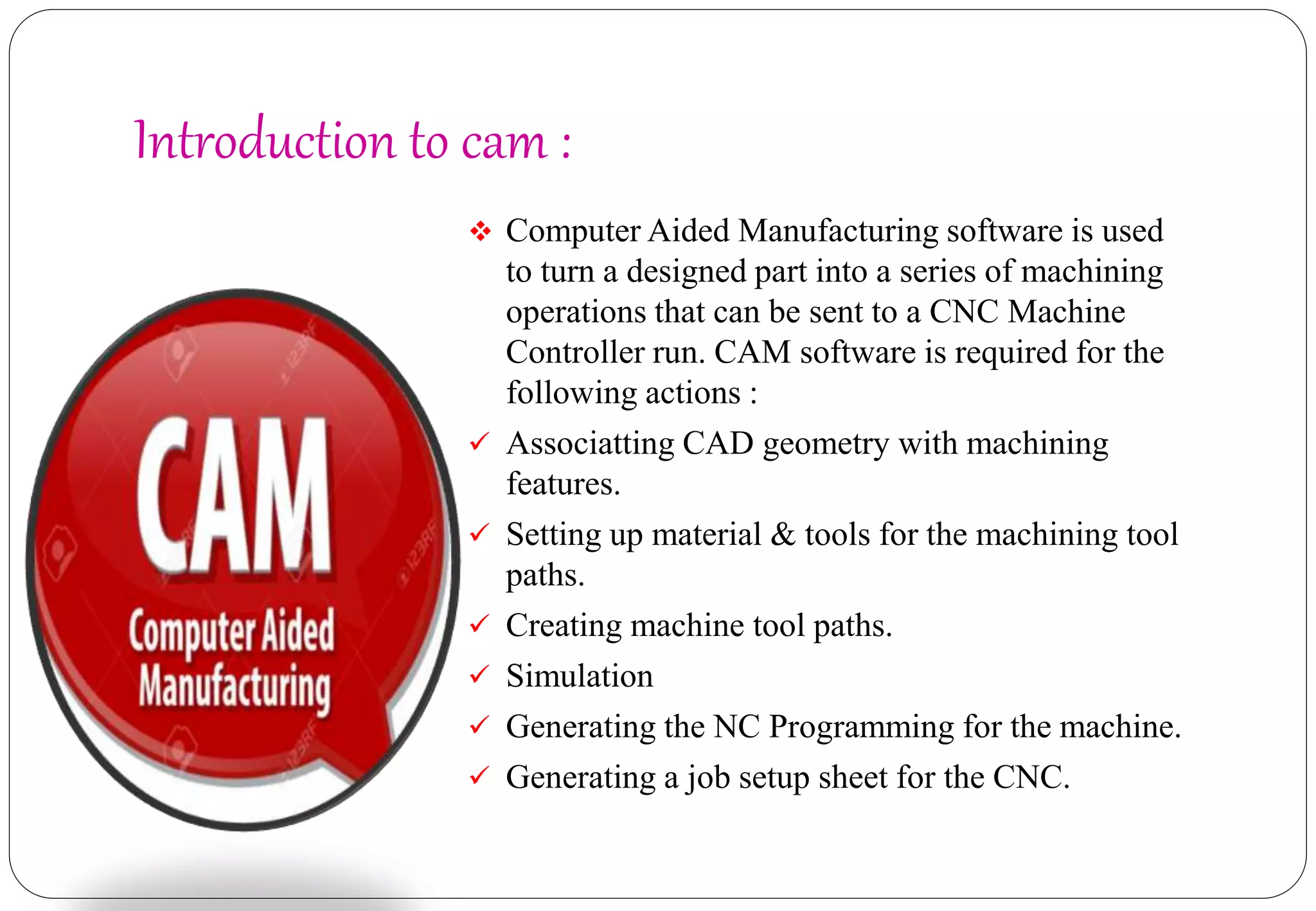 Introduction to cam :

CAM
Computer Aided Manufacturing

123RF

❖ Computer Aided Manufacturing software is used to turn a designed part into a series of machining operations that can be sent to a CNC Machine Controller run. CAM software is required for the following actions :

✓ Associatting CAD geometry with machining features.

✓ Setting up material & tools for the machining tool paths.

✓ Creating machine tool paths.

✓ Simulation

✓ Generating the NC Programming for the machine.

✓ Generating a job setup sheet for the CNC.